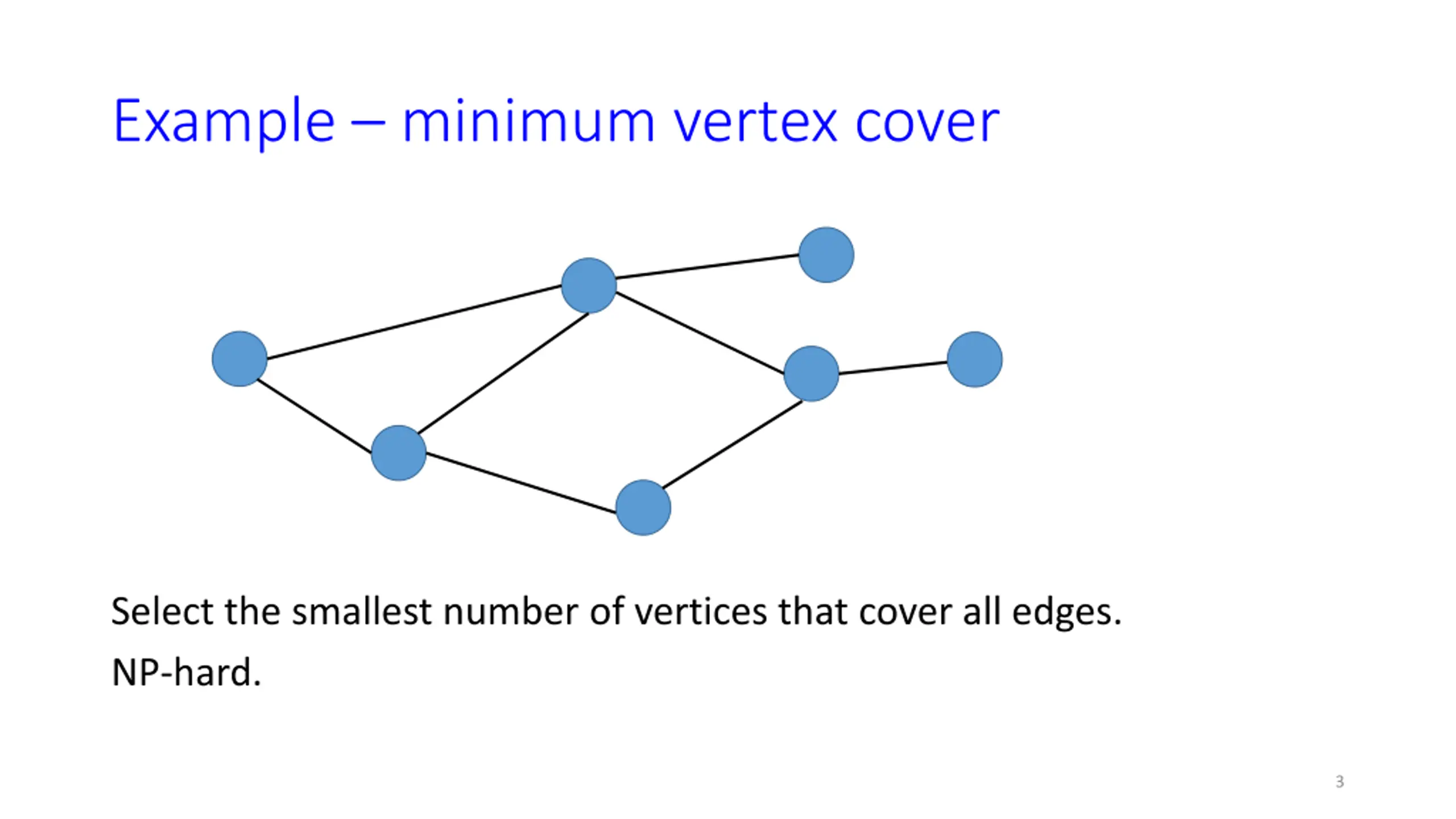 Example – minimum vertex cover

Select the smallest number of vertices that cover all edges.

NP-hard.

3